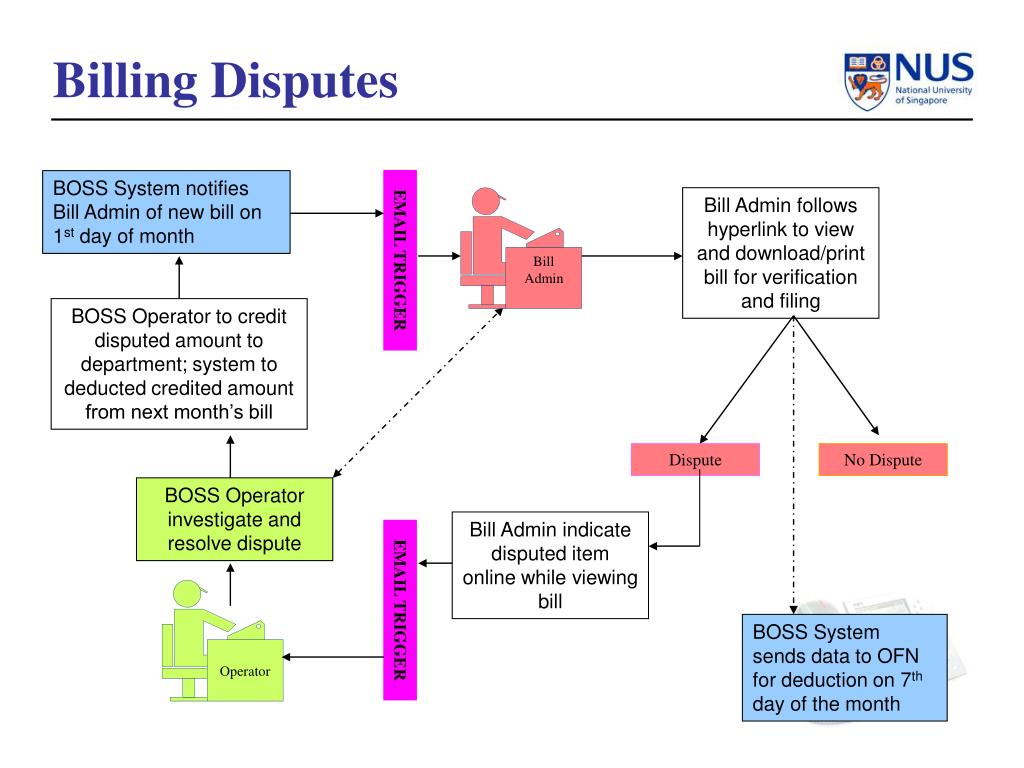 Billing Disputes

NUS
National University of Singapore

BOSS System notifies Bill Admin of new bill on 1$^{st}$ day of month

EMAIL TRIGGER

Bill Admin

Bill Admin follows hyperlink to view and download/print bill for verification and filing

BOSS Operator to credit disputed amount to department; system to deducted credited amount from next month's bill

Dispute

No Dispute

BOSS Operator investigate and resolve dispute

EMAIL TRIGGER

Bill Admin indicate disputed item online while viewing bill

Operator

BOSS System sends data to OFN for deduction on 7$^{th}$ day of the month